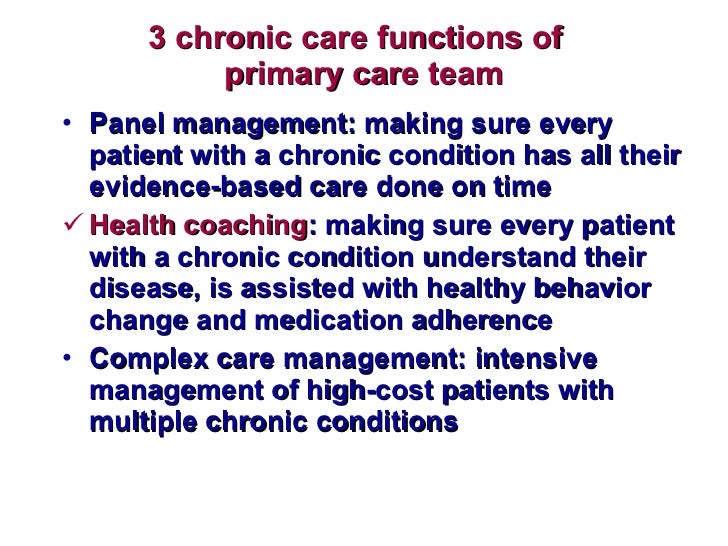 3 chronic care functions of primary care team

• Panel management: making sure every patient with a chronic condition has all their evidence-based care done on time

✓ Health coaching: making sure every patient with a chronic condition understand their disease, is assisted with healthy behavior change and medication adherence

• Complex care management: intensive management of high-cost patients with multiple chronic conditions